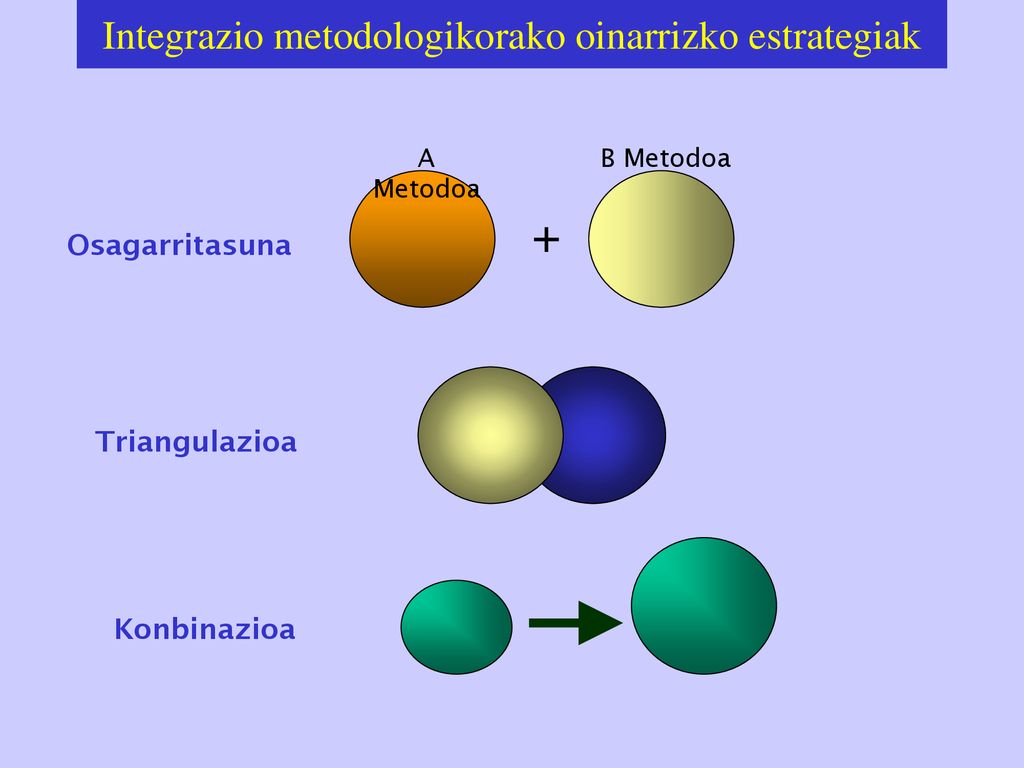 Integrazio metodologikorako oinarrizko estrategiak

A Metodoa

B Metodoa

Osagarritasuna

+

Triangulazioa

Konbinazioa